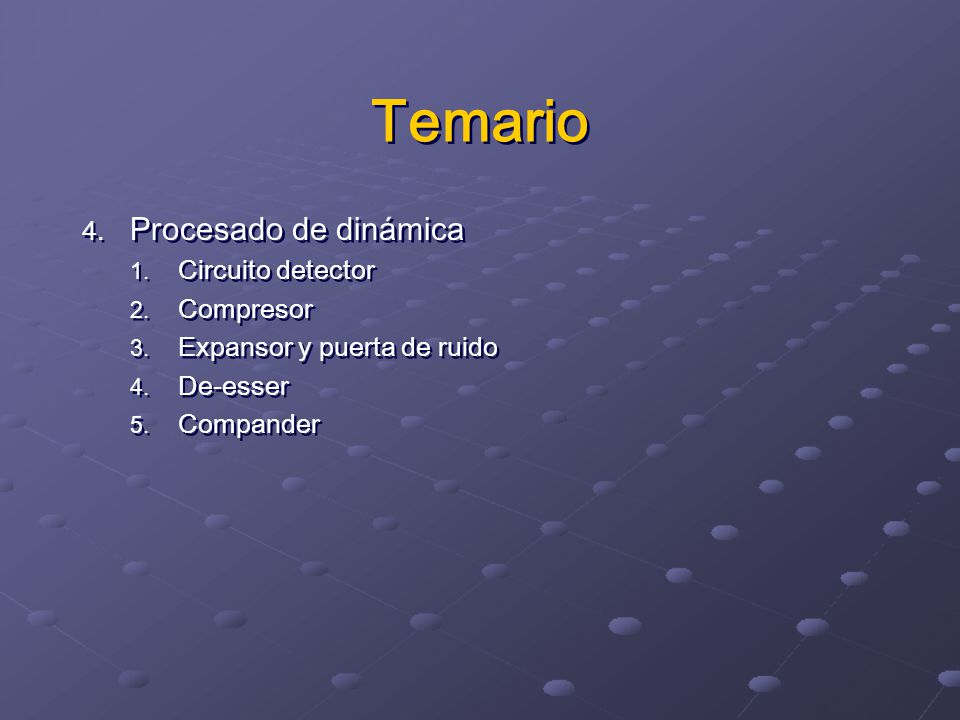 Temario

4. Procesado de dinámica
1. Circuito detector
2. Compresor
3. Expansor y puerta de ruido
4. De-esser
5. Compander